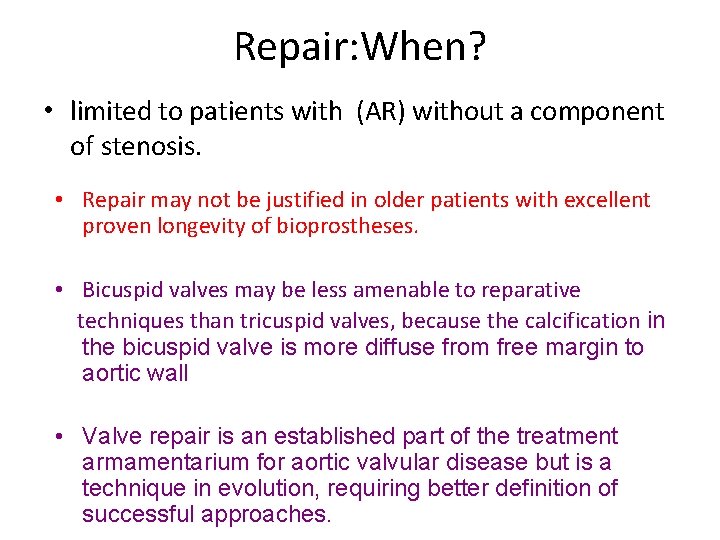 Repair:When?

• limited to patients with (AR) without a component of stenosis.

• Repair may not be justified in older patients with excellent proven longevity of bioprostheses.

• Bicuspid valves may be less amenable to reparative techniques than tricuspid valves, because the calcification in the bicuspid valve is more diffuse from free margin to aortic wall

• Valve repair is an established part of the treatment armamentarium for aortic valvular disease but is a technique in evolution, requiring better definition of successful approaches.